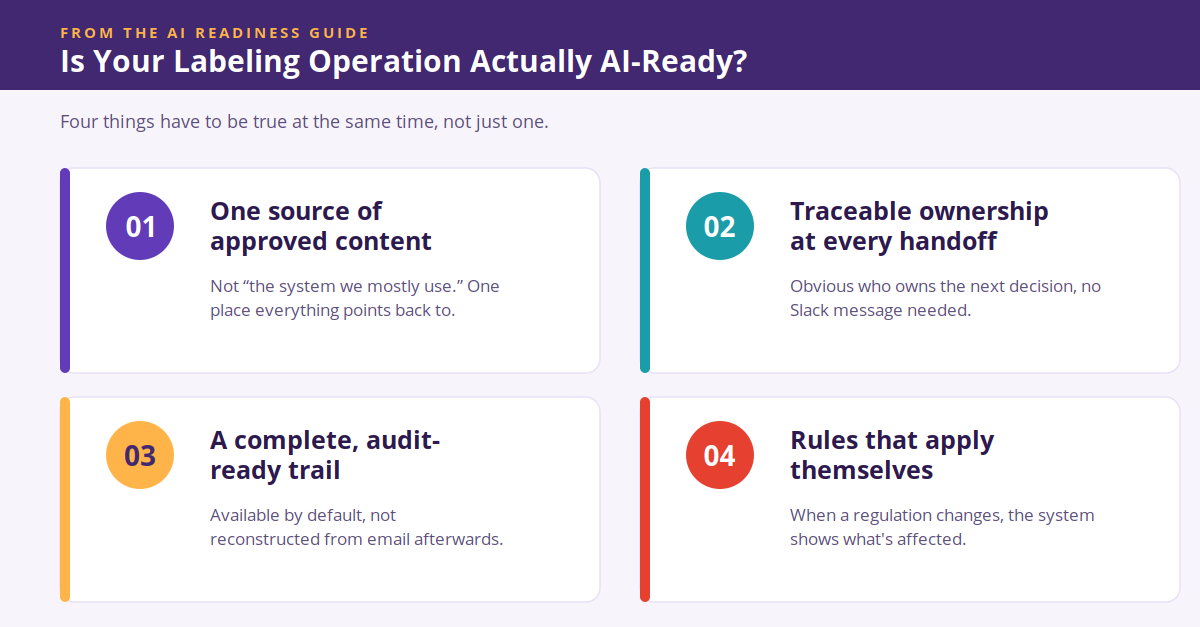 FROM THE AI READINESS GUIDE

Is Your Labeling Operation Actually AI-Ready?

Four things have to be true at the same time, not just one.

01

One source of approved content

Not “the system we mostly use.” One place everything points back to.

02

Traceable ownership at every handoff

Obvious who owns the next decision, no Slack message needed.

03

A complete, audit-ready trail

Available by default, not reconstructed from email afterwards.

04

Rules that apply themselves

When a regulation changes, the system shows what's affected.